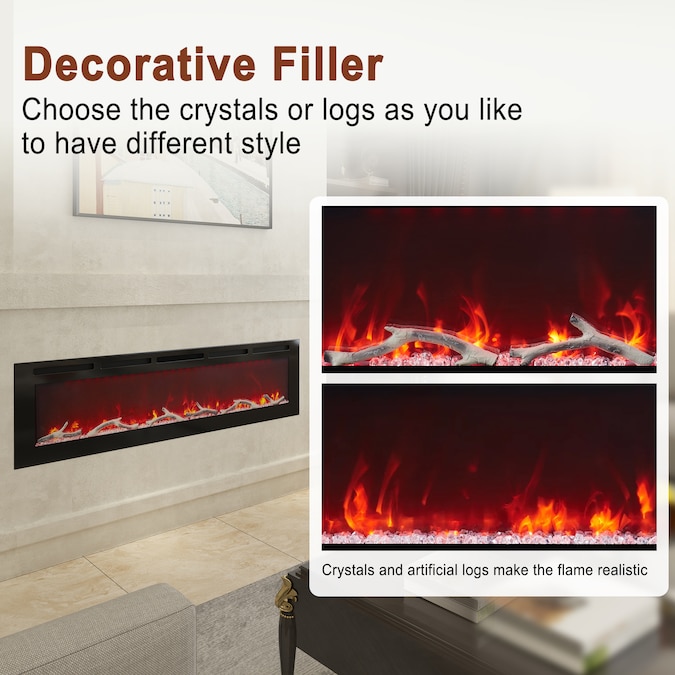 Decorative Filler

Choose the crystals or logs as you like to have different style

Crystals and artificial logs make the flame realistic